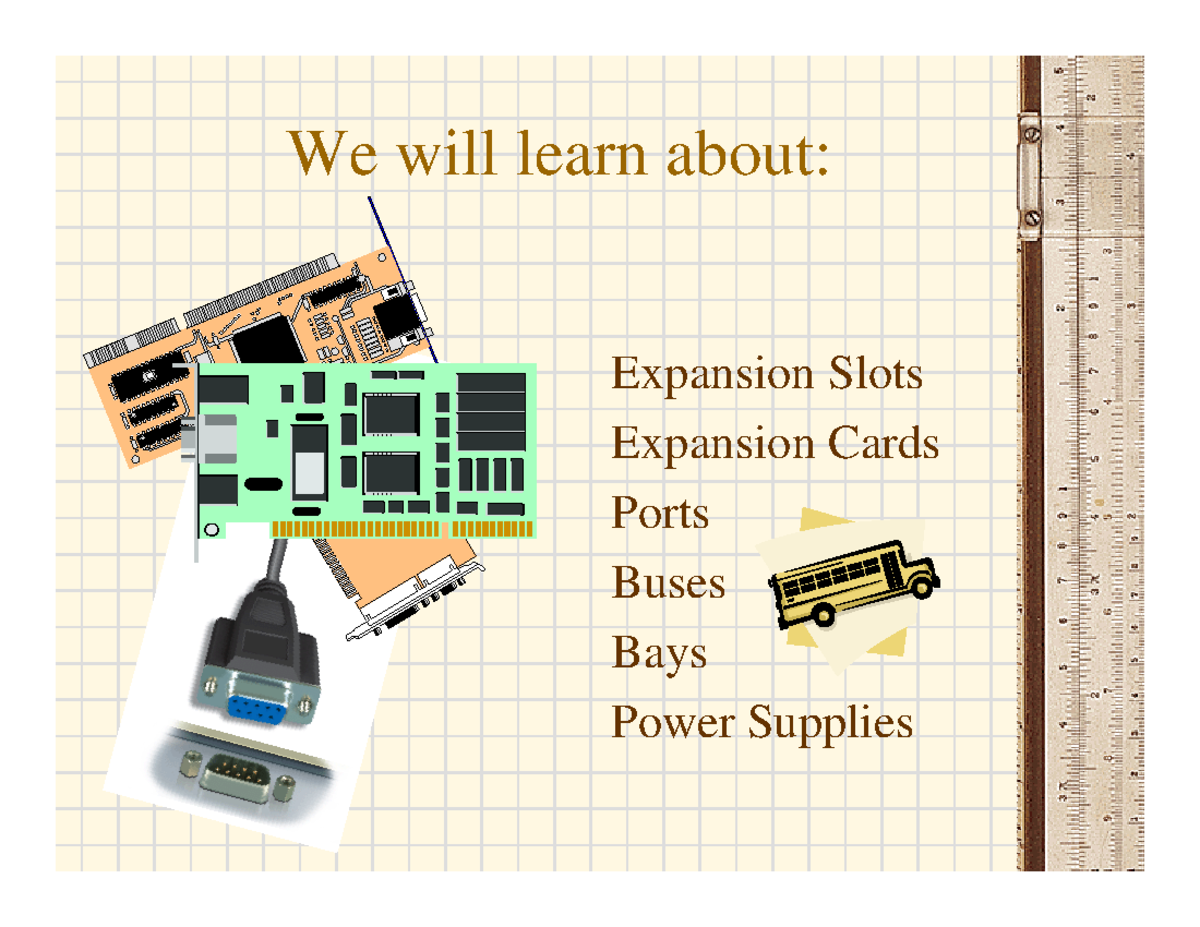 We will learn about:

Expansion Slots

Expansion Cards

Ports

Buses

Bays

Power Supplies